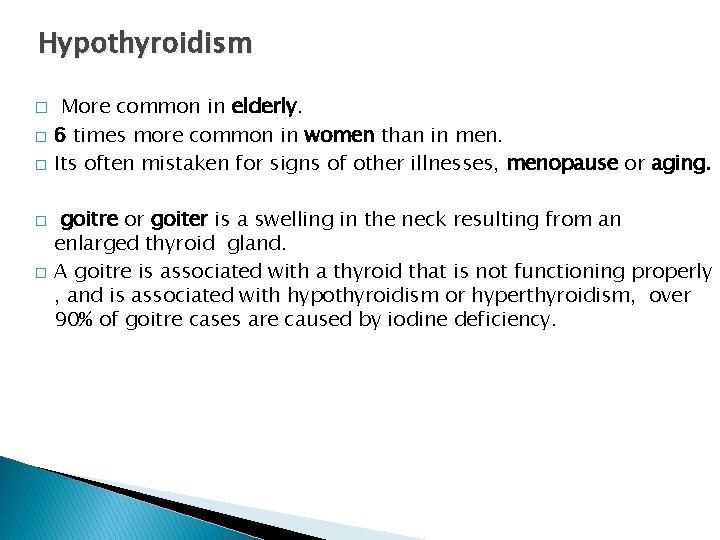 Hypothyroidism

□ More common in elderly.
□ 6 times more common in women than in men.
□ Its often mistaken for signs of other illnesses, menopause or aging.

□ goitre or goiter is a swelling in the neck resulting from an enlarged thyroid gland.
□ A goitre is associated with a thyroid that is not functioning properly , and is associated with hypothyroidism or hyperthyroidism, over 90% of goitre cases are caused by iodine deficiency.